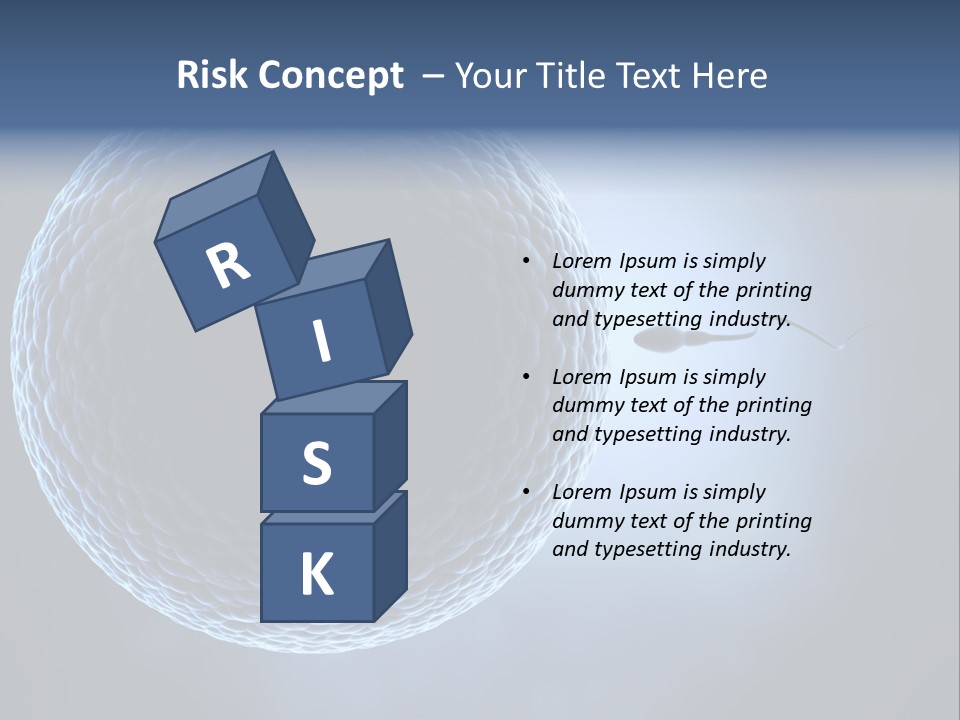 Risk Concept – Your Title Text Here

R
I
S
K

• Lorem Ipsum is simply dummy text of the printing and typesetting industry.

• Lorem Ipsum is simply dummy text of the printing and typesetting industry.

• Lorem Ipsum is simply dummy text of the printing and typesetting industry.